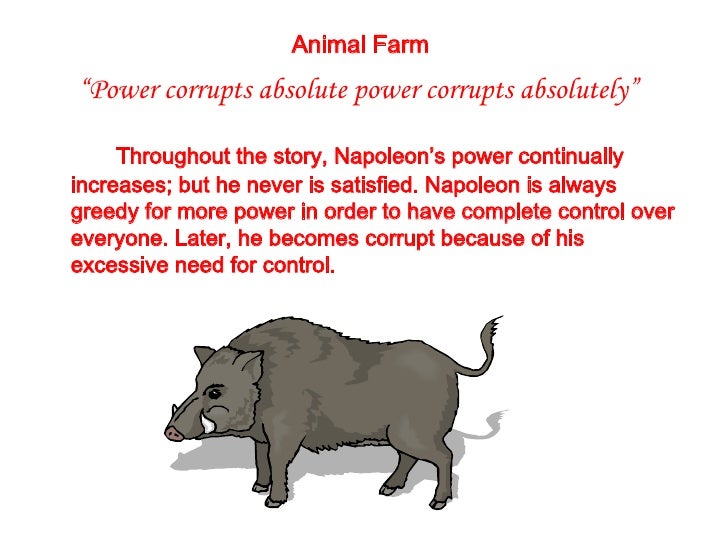 Animal Farm

“Power corrupts absolute power corrupts absolutely”

Throughout the story, Napoleon’s power continually increases; but he never is satisfied. Napoleon is always greedy for more power in order to have complete control over everyone. Later, he becomes corrupt because of his excessive need for control.